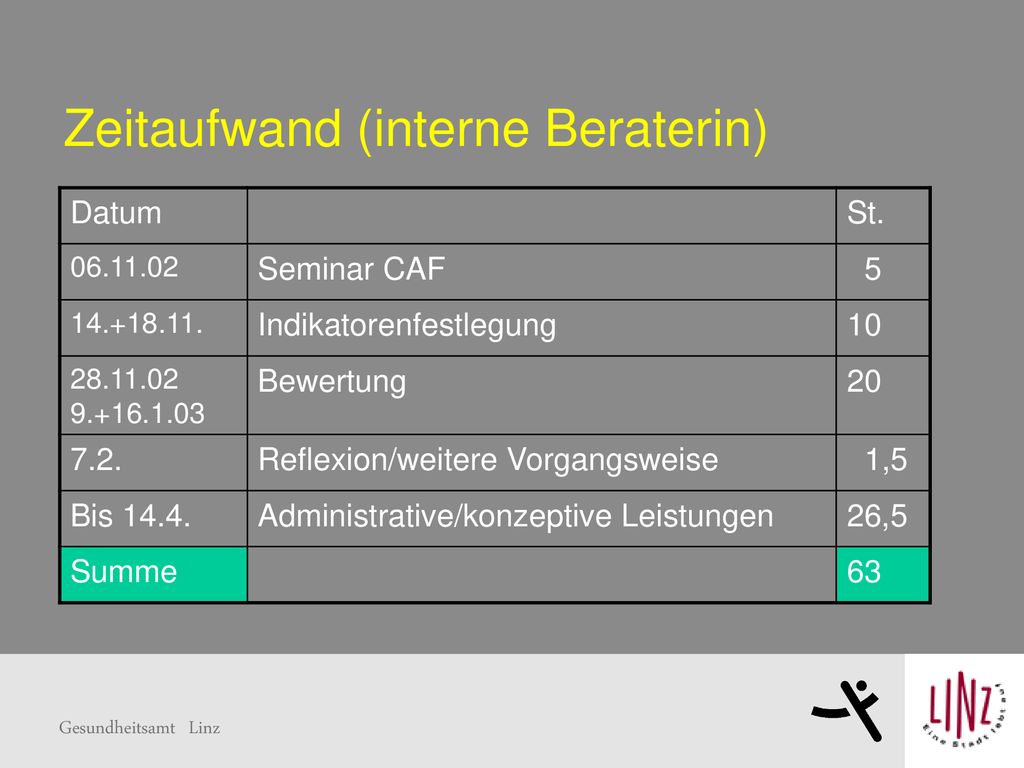 Zeitaufwand (interne Beraterin)

| Datum | | St. |
|---|---|---|
| 06.11.02 | Seminar CAF | 5 |
| 14.+18.11. | Indikatorenfestlegung | 10 |
| 28.11.02 9.+16.1.03 | Bewertung | 20 |
| 7.2. | Reflexion/weitere Vorgangsweise | 1,5 |
| Bis 14.4. | Administrative/konzeptive Leistungen | 26,5 |
| Summe | | 63 |

Gesundheitsamt Linz

LINZ
Eine Stadt lebt auf